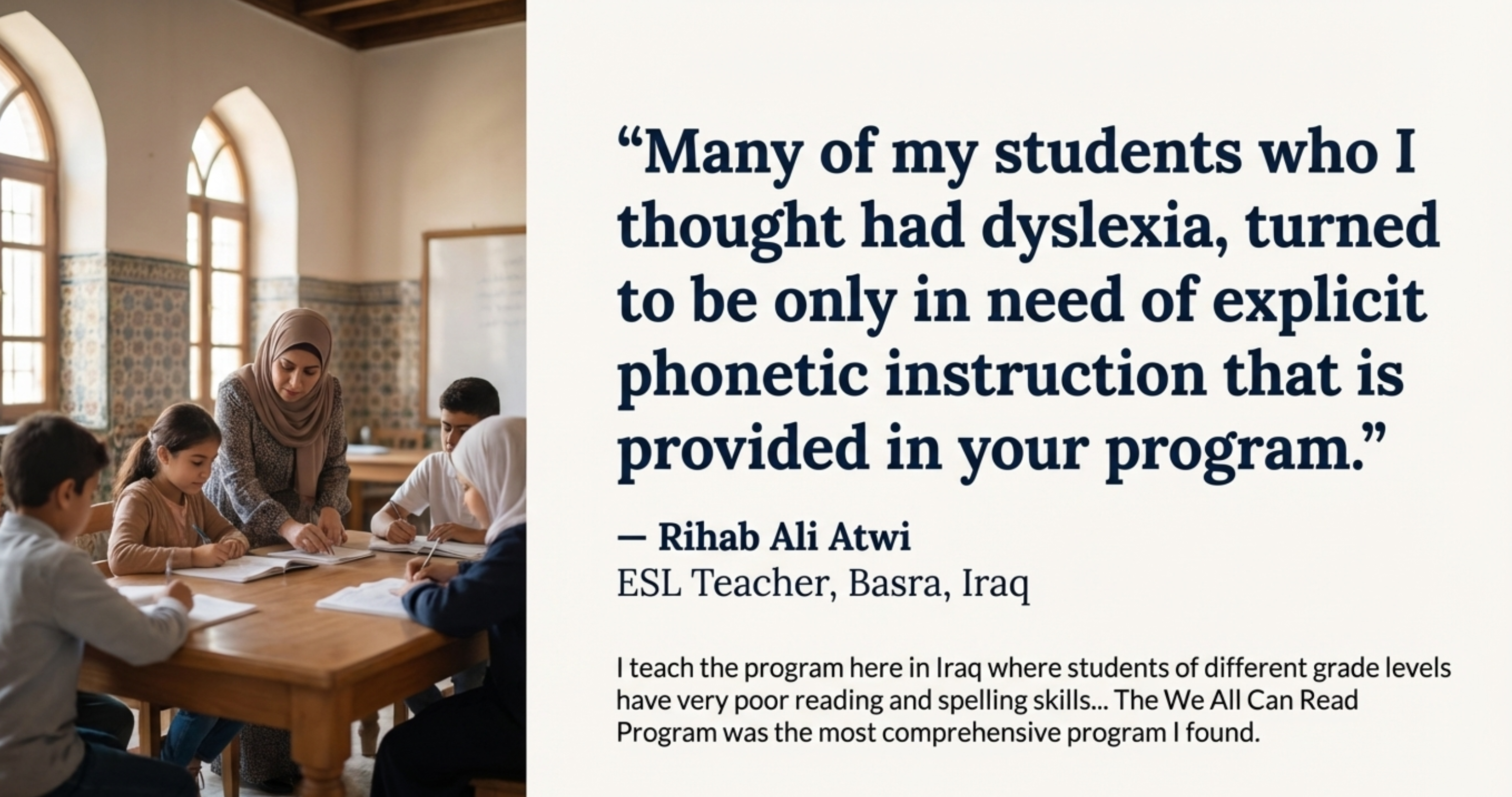 “Many of my students who I thought had dyslexia, turned to be only in need of explicit phonetic instruction that is provided in your program.”

— Rihab Ali Atwi
ESL Teacher, Basra, Iraq

I teach the program here in Iraq where students of different grade levels have very poor reading and spelling skills... The We All Can Read Program was the most comprehensive program I found.